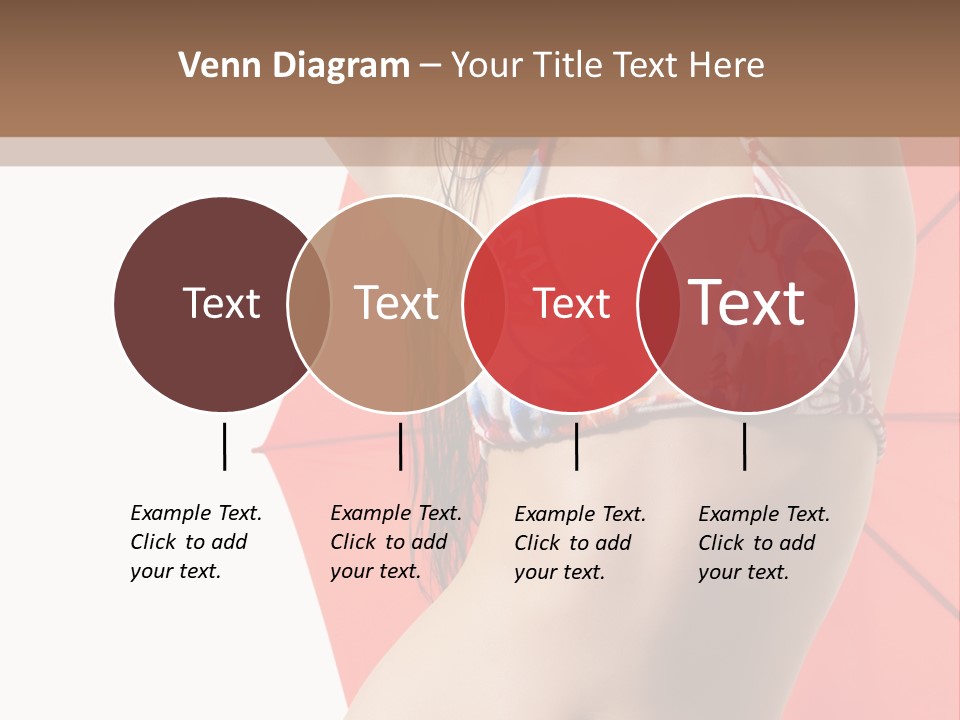 Venn Diagram – Your Title Text Here

Text

Text

Text

Text

Example Text. Click to add your text.

Example Text. Click to add your text.

Example Text. Click to add your text.

Example Text. Click to add your text.